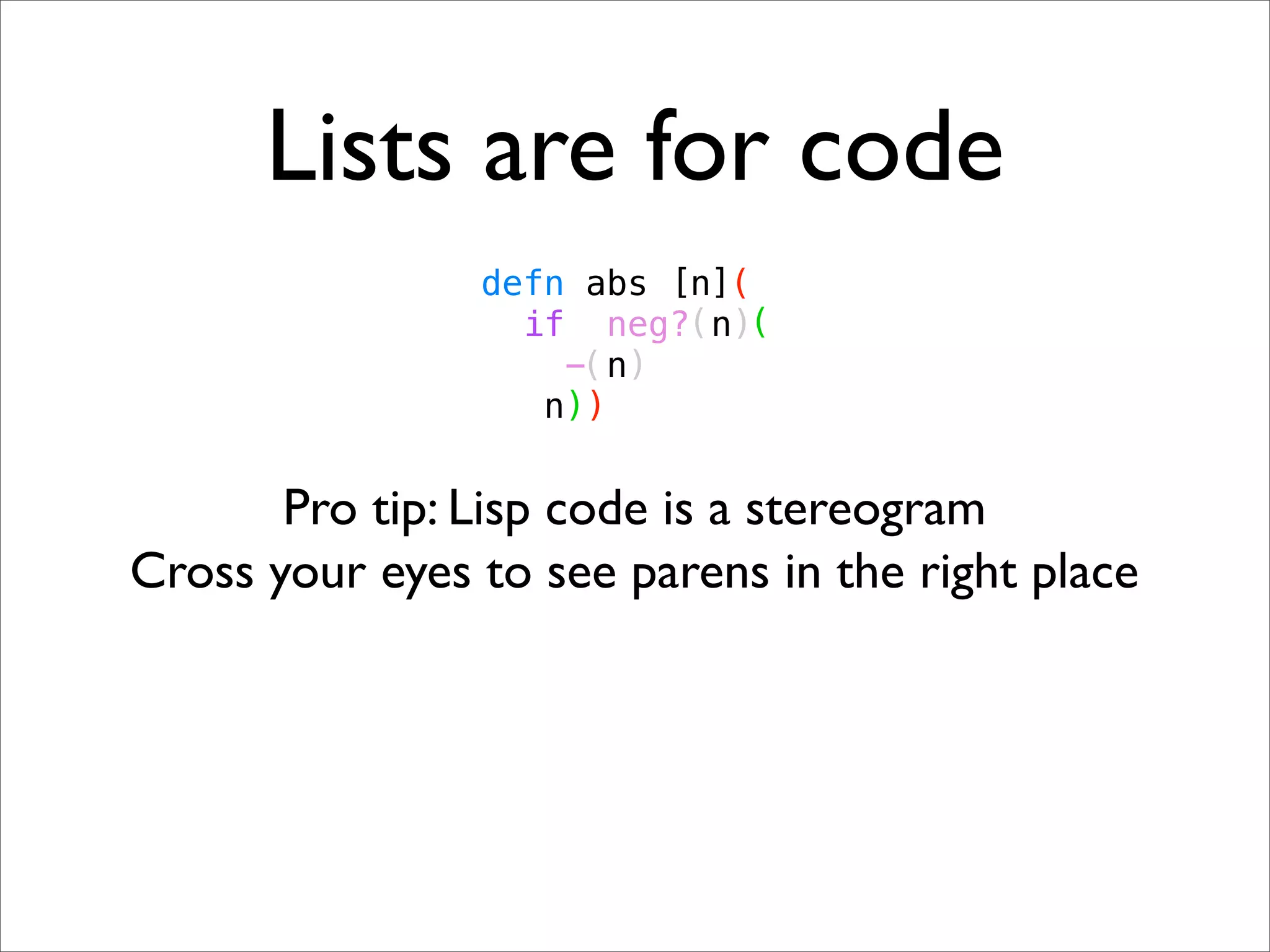 Lists are for code

defn abs [n](
  if  neg?(n)(
    -(n)
   n))

Pro tip: Lisp code is a stereogram
Cross your eyes to see parens in the right place